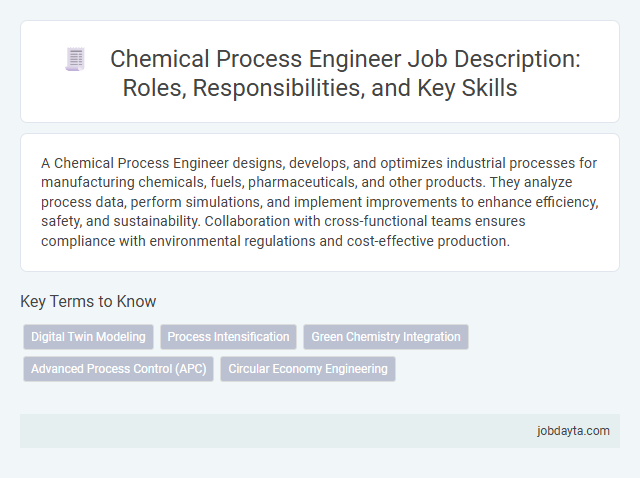 Chemical Process Engineer Job Description: Roles, Responsibilities, and Key Skills

A Chemical Process Engineer designs, develops, and optimizes industrial processes for manufacturing chemicals, fuels, pharmaceuticals, and other products. They analyze process data, perform simulations, and implement improvements to enhance efficiency, safety, and sustainability. Collaboration with cross-functional teams ensures compliance with environmental regulations and cost-effective production.

Key Terms to Know

Digital Twin Modeling
Process Intensification
Green Chemistry Integration
Advanced Process Control (APC)
Circular Economy Engineering

jobdayta.com